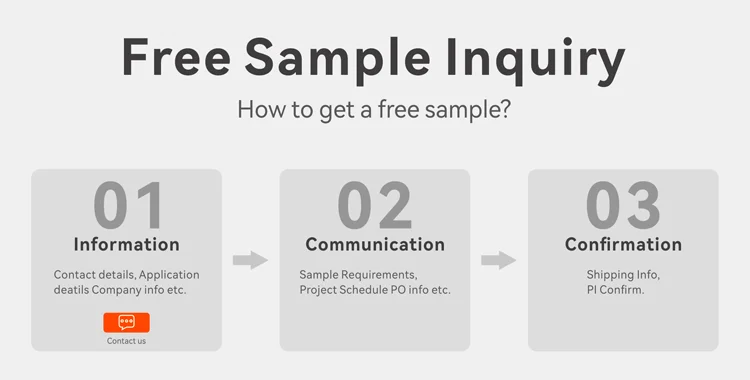 Free Sample Inquiry

How to get a free sample?

01
Information

Contact details, Application deatils Company info etc.

Contact us

02
Communication

Sample Requirements, Project Schedule PO info etc.

03
Confirmation

Shipping Info, PI Confirm.